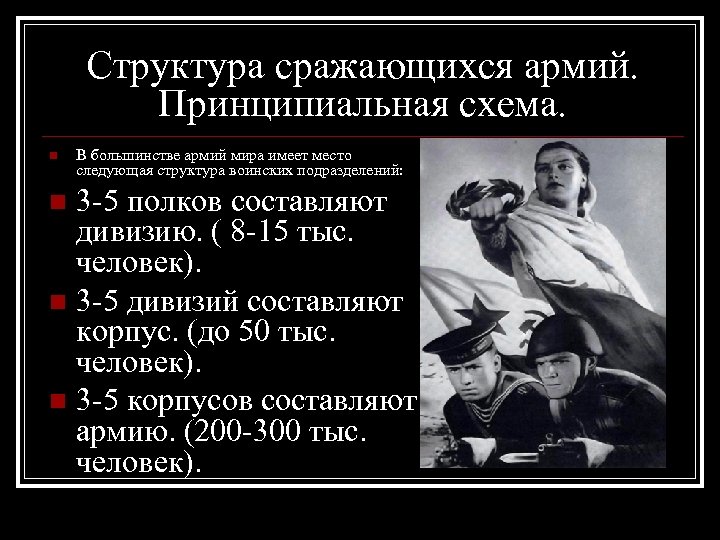 Структура сражающихся армий. Принципиальная схема.

В большинстве армий мира имеет место следующая структура воинских подразделений:

3-5 полков составляют дивизию. ( 8-15 тыс. человек).

3-5 дивизий составляют корпус. (до 50 тыс. человек).

3-5 корпусов составляют армию. (200-300 тыс. человек).